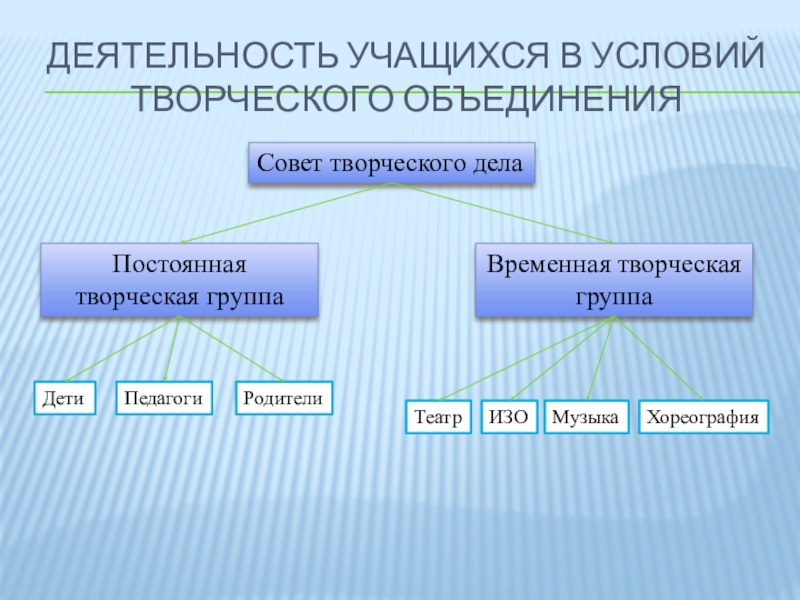 ДЕЯТЕЛЬНОСТЬ УЧАЩИХСЯ В УСЛОВИЙ ТВОРЧЕСКОГО ОБЪЕДИНЕНИЯ

Совет творческого дела

Постоянная творческая группа

Временная творческая группа

Дети

Педагоги

Родители

Театр

ИЗО

Музыка

Хореография